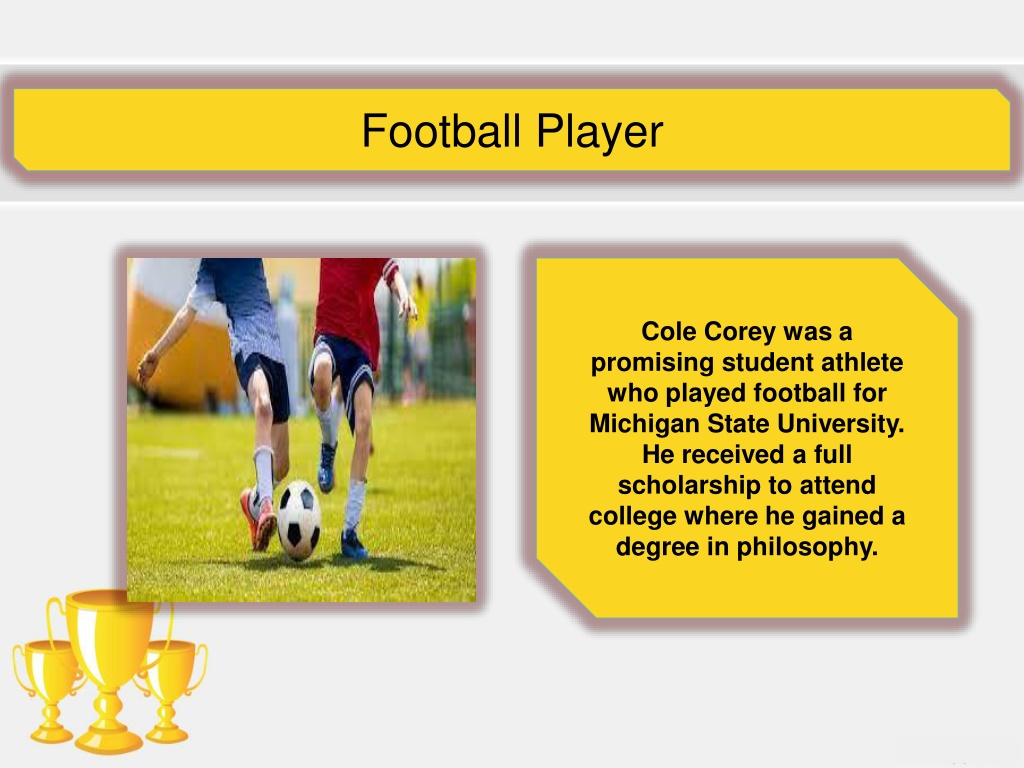 Football Player

Cole Corey was a promising student athlete who played football for Michigan State University. He received a full scholarship to attend college where he gained a degree in philosophy.